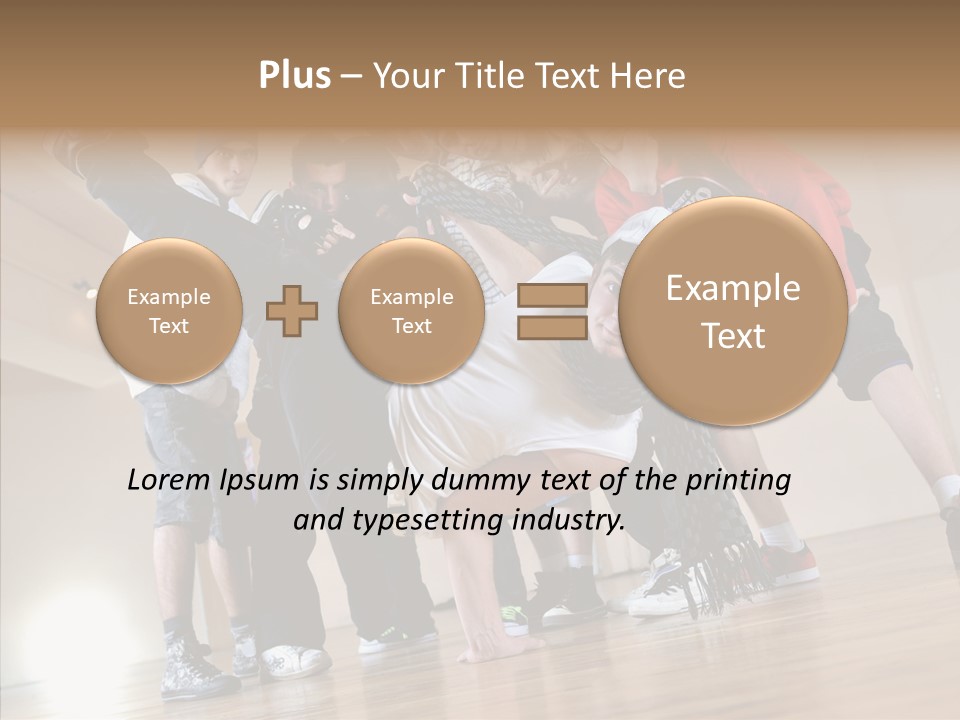 Plus – Your Title Text Here

Example Text

Example Text

Example Text

Lorem Ipsum is simply dummy text of the printing and typesetting industry.